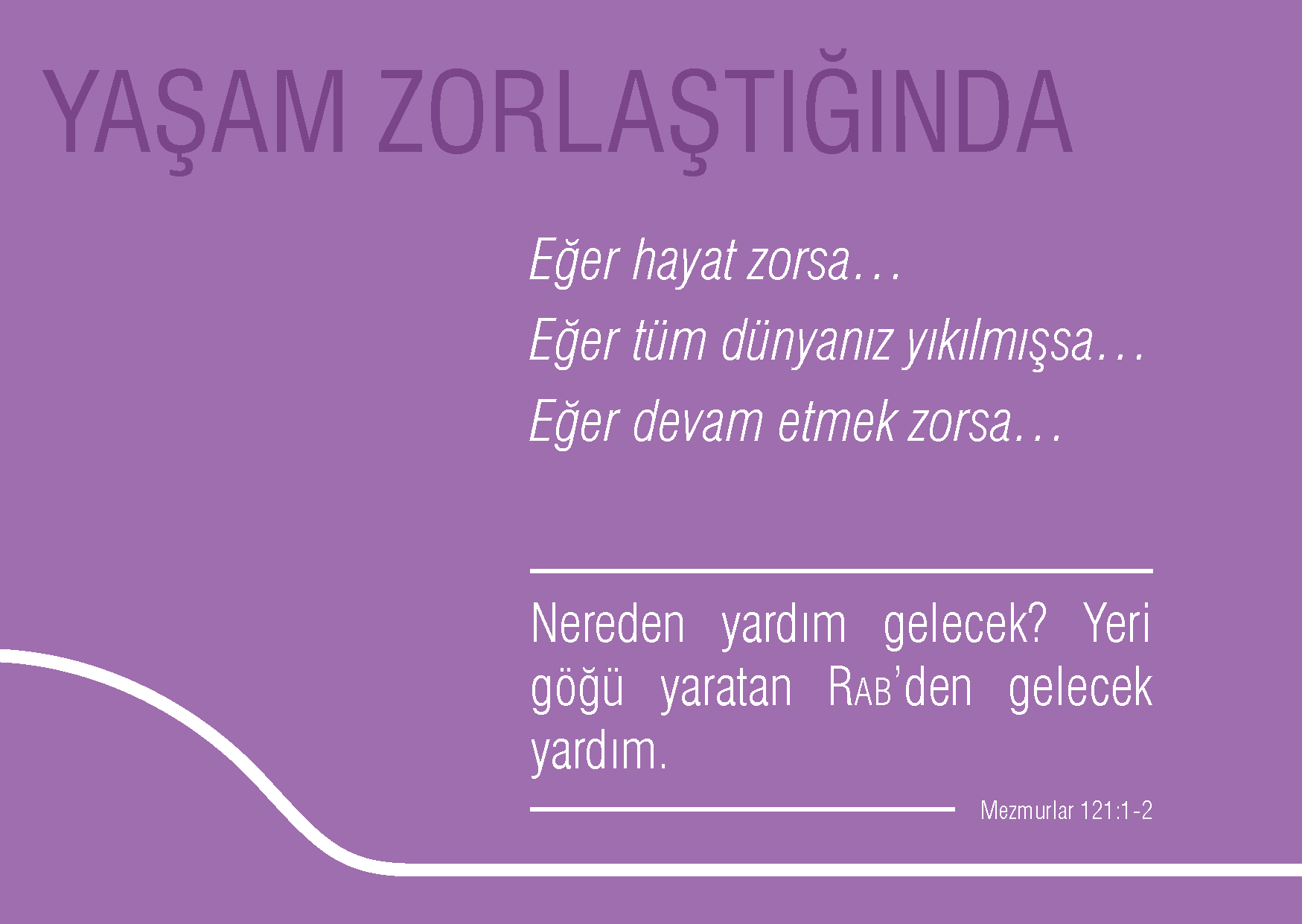 YAŞAM ZORLAŞTIĞINDA

Eğer hayat zorsa…

Eğer tüm dünyanız yıkılmışsa…

Eğer devam etmek zorsa…

Nereden yardım gelecek? Yeri göğü yaratan RAB'den gelecek yardım.

Mezmurlar 121:1-2